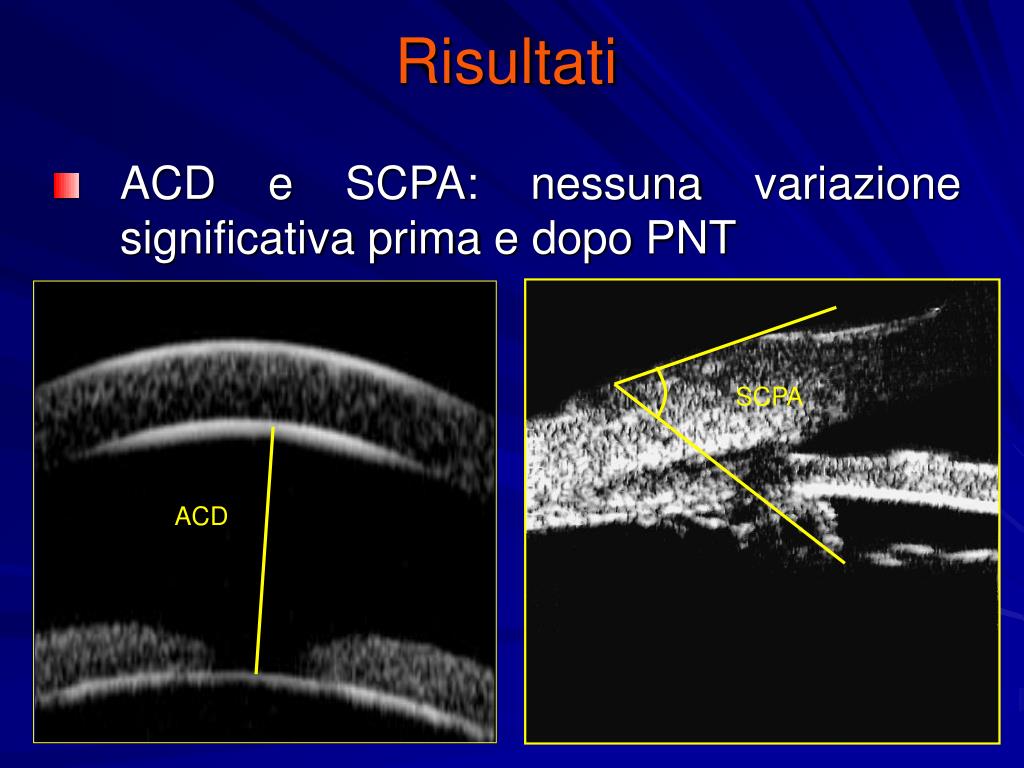 Risultati

ACD e SCPA: nessuna variazione significativa prima e dopo PNT

ACD

SCPA